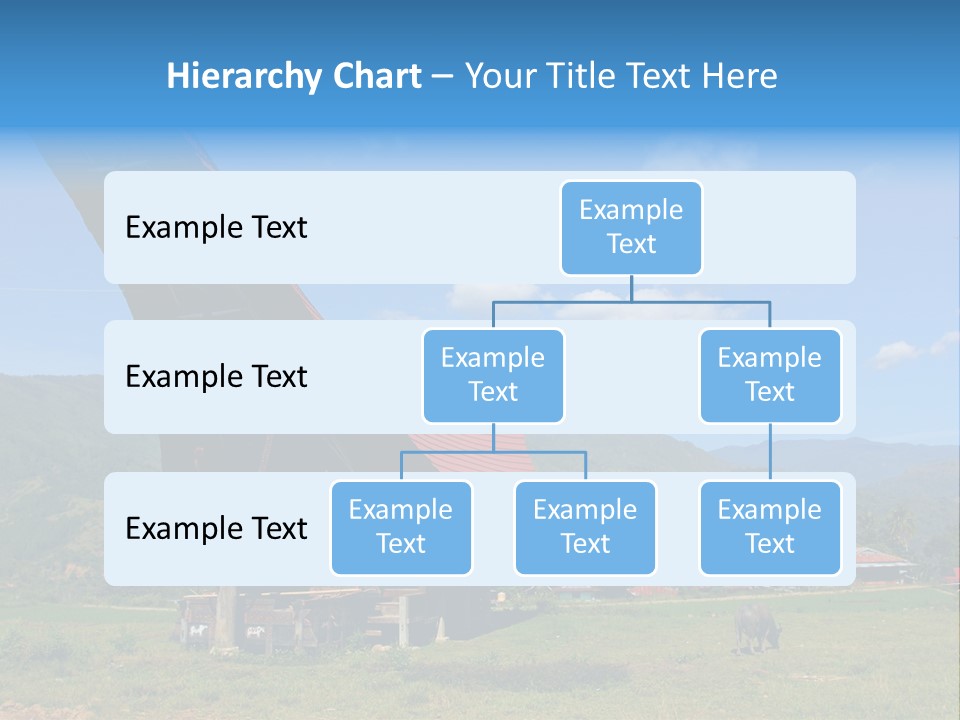 Hierarchy Chart – Your Title Text Here

Example Text

Example Text

Example Text

Example Text

Example Text

Example Text

Example Text

Example Text

Example Text